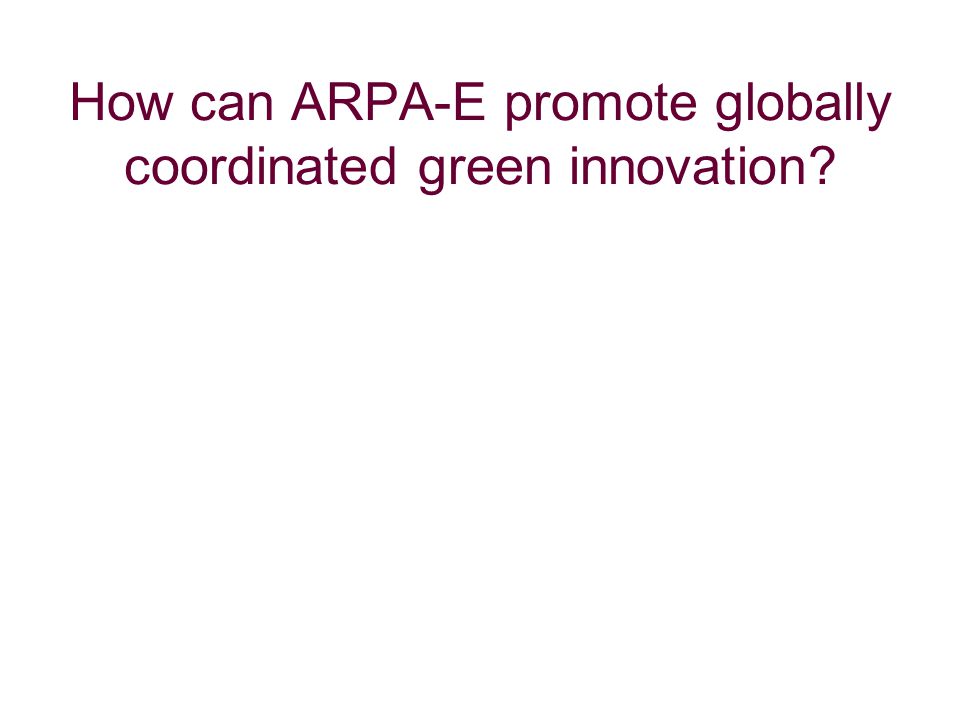 How can ARPA-E promote globally coordinated green innovation?